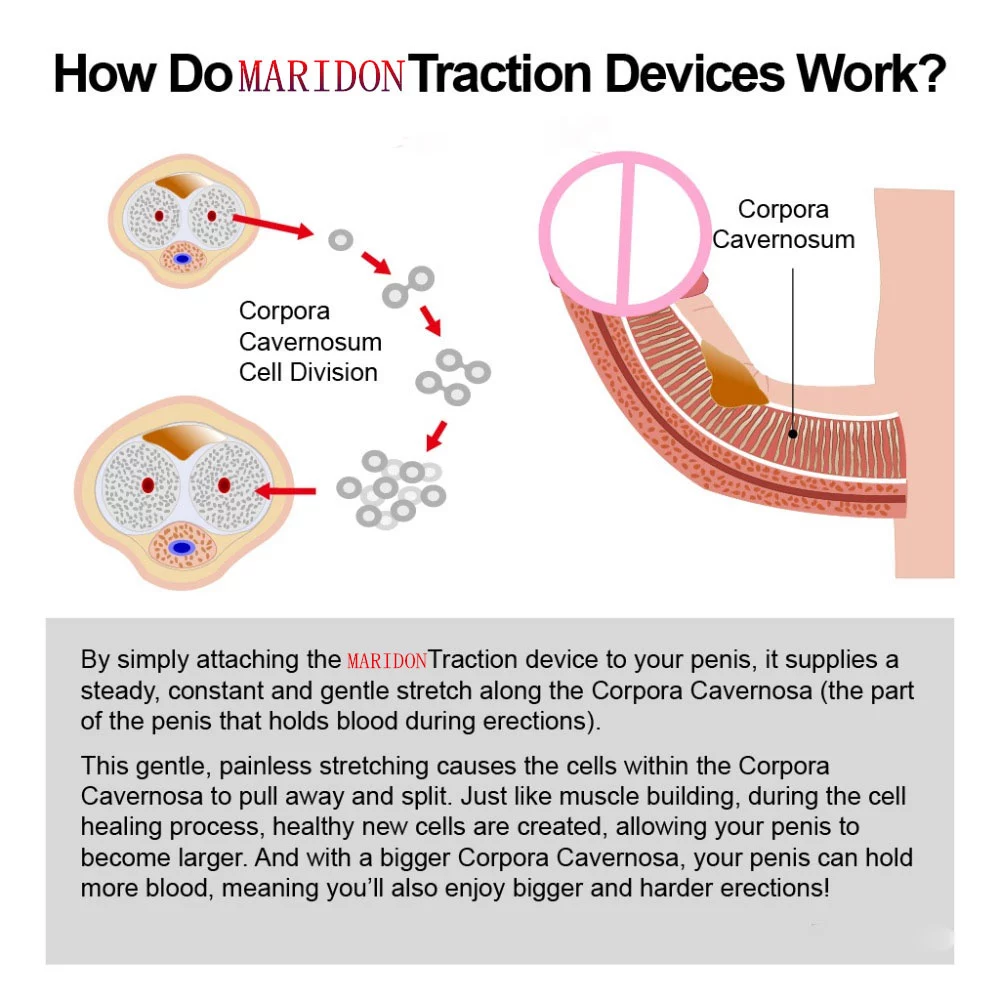 How Do MARIDON Traction Devices Work?

Corpora Cavernosum Cell Division

Corpora Cavernosum

By simply attaching the MARIDON Traction device to your penis, it supplies a steady, constant and gentle stretch along the Corpora Cavernosa (the part of the penis that holds blood during erections).

This gentle, painless stretching causes the cells within the Corpora Cavernosa to pull away and split. Just like muscle building, during the cell healing process, healthy new cells are created, allowing your penis to become larger. And with a bigger Corpora Cavernosa, your penis can hold more blood, meaning you'll also enjoy bigger and harder erections!